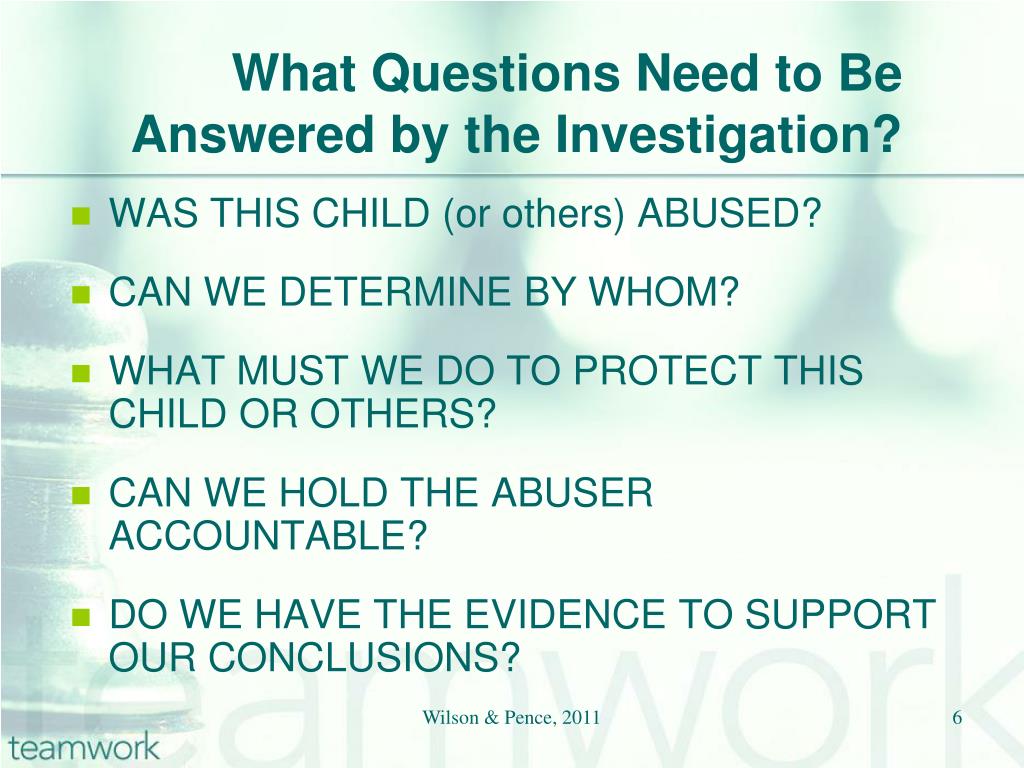 What Questions Need to Be Answered by the Investigation?

- WAS THIS CHILD (or others) ABUSED?
- CAN WE DETERMINE BY WHOM?
- WHAT MUST WE DO TO PROTECT THIS CHILD OR OTHERS?
- CAN WE HOLD THE ABUSER ACCOUNTABLE?
- DO WE HAVE THE EVIDENCE TO SUPPORT OUR CONCLUSIONS?

teamwork

teamwork

Wilson & Pence, 2011

6